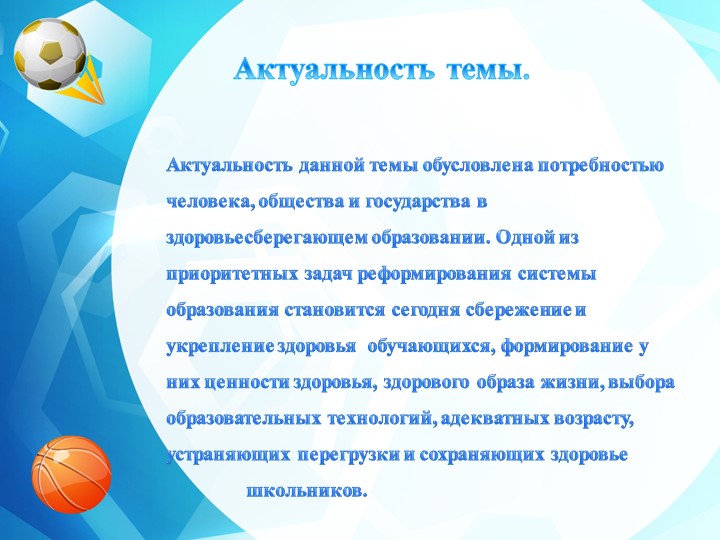 Актуальность темы.

Актуальность данной темы обусловлена потребностью человека, общества и государства в здоровьесберегающем образовании. Одной из приоритетных задач реформирования системы образования становится сегодня сбережение и укрепление здоровья обучающихся, формирование у них ценности здоровья, здорового образа жизни, выбора образовательных технологий, адекватных возрасту, устраняющих перегрузки и сохраняющих здоровье школьников.